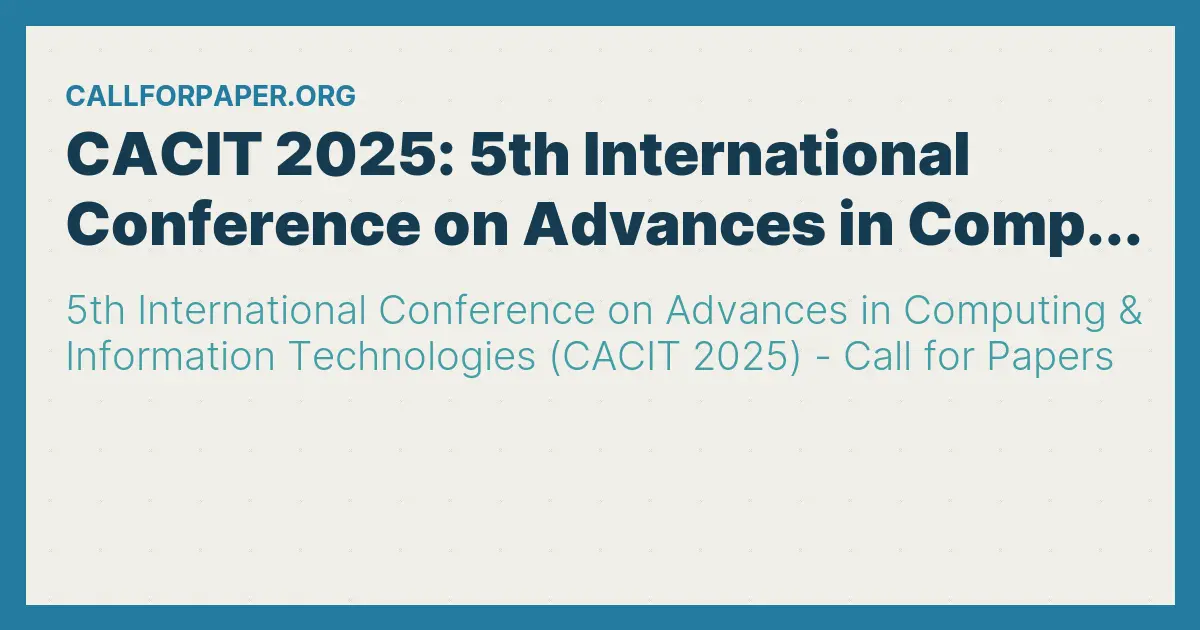 CALLFORPAPER.ORG

CACIT 2025: 5th International Conference on Advances in Comp...

5th International Conference on Advances in Computing & Information Technologies (CACIT 2025) - Call for Papers